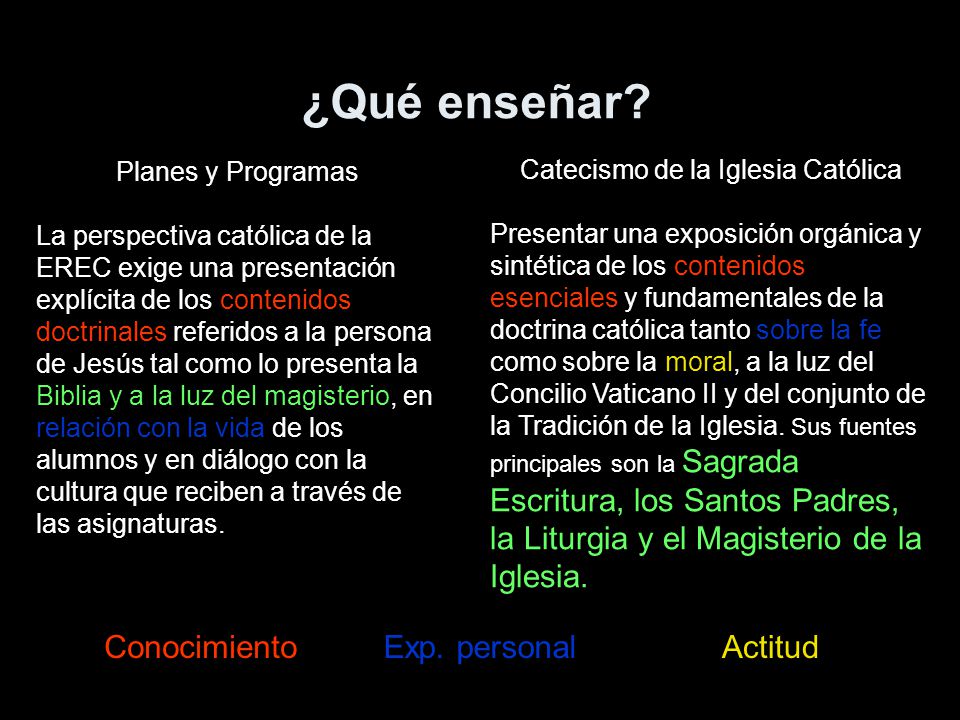 ¿Qué enseñar?

Planes y Programas

La perspectiva católica de la EREC exige una presentación explícita de los contenidos doctrinales referidos a la persona de Jesús tal como lo presenta la Biblia y a la luz del magisterio, en relación con la vida de los alumnos y en diálogo con la cultura que reciben a través de las asignaturas.

Catecismo de la Iglesia Católica

Presentar una exposición orgánica y sintética de los contenidos esenciales y fundamentales de la doctrina católica tanto sobre la fe como sobre la moral, a la luz del Concilio Vaticano II y del conjunto de la Tradición de la Iglesia. Sus fuentes principales son la Sagrada Escritura, los Santos Padres, la Liturgia y el Magisterio de la Iglesia.

Conocimiento Exp. personal Actitud